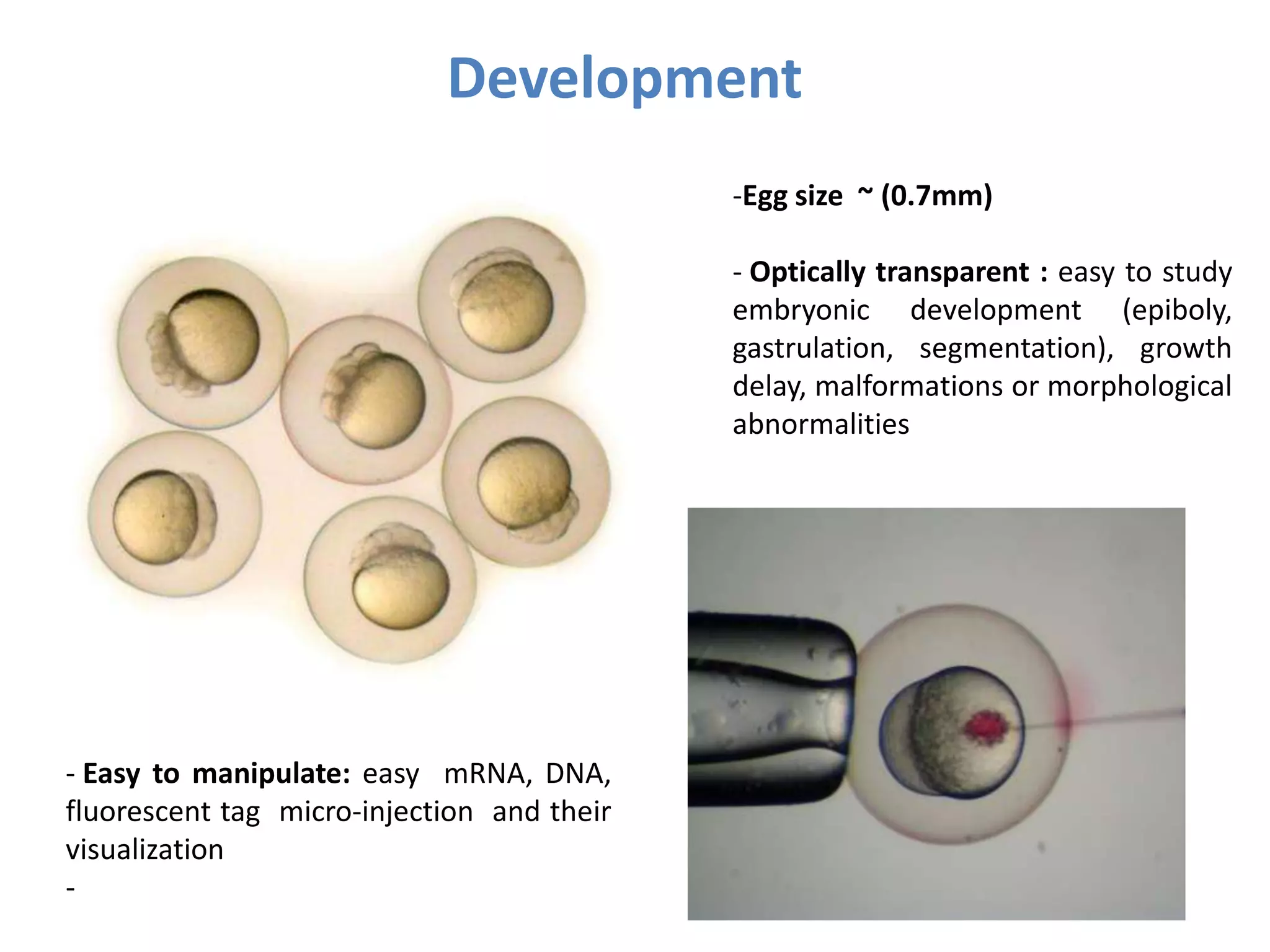 Development

-Egg size ~ (0.7mm)

- Optically transparent : easy to study embryonic development (epiboly, gastrulation, segmentation), growth delay, malformations or morphological abnormalities

- Easy to manipulate: easy mRNA, DNA, fluorescent tag micro-injection and their visualization
-